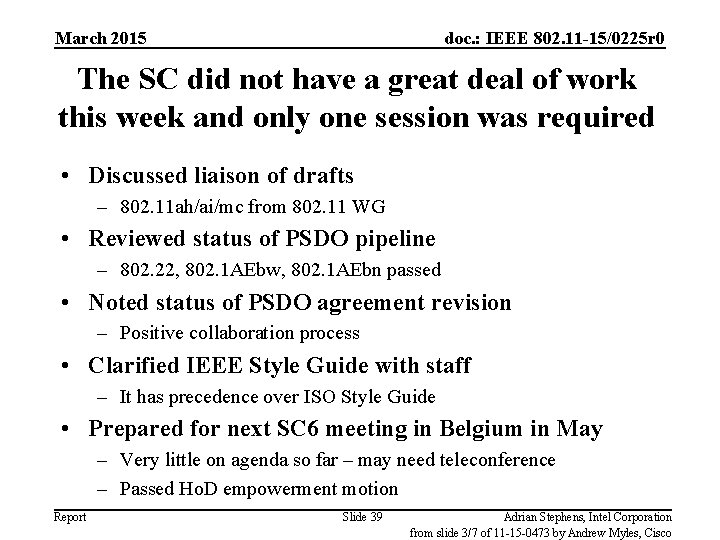 March 2015

doc.: IEEE 802.11-15/0225r0

The SC did not have a great deal of work this week and only one session was required

• Discussed liaison of drafts
– 802.11ah/ai/mc from 802.11 WG

• Reviewed status of PSDO pipeline
– 802.22, 802.1AEbw, 802.1AEbn passed

• Noted status of PSDO agreement revision
– Positive collaboration process

• Clarified IEEE Style Guide with staff
– It has precedence over ISO Style Guide

• Prepared for next SC6 meeting in Belgium in May
– Very little on agenda so far – may need teleconference
– Passed HoD empowerment motion

Report

Slide 39

Adrian Stephens, Intel Corporation
from slide 3/7 of 11-15-0473 by Andrew Myles, Cisco